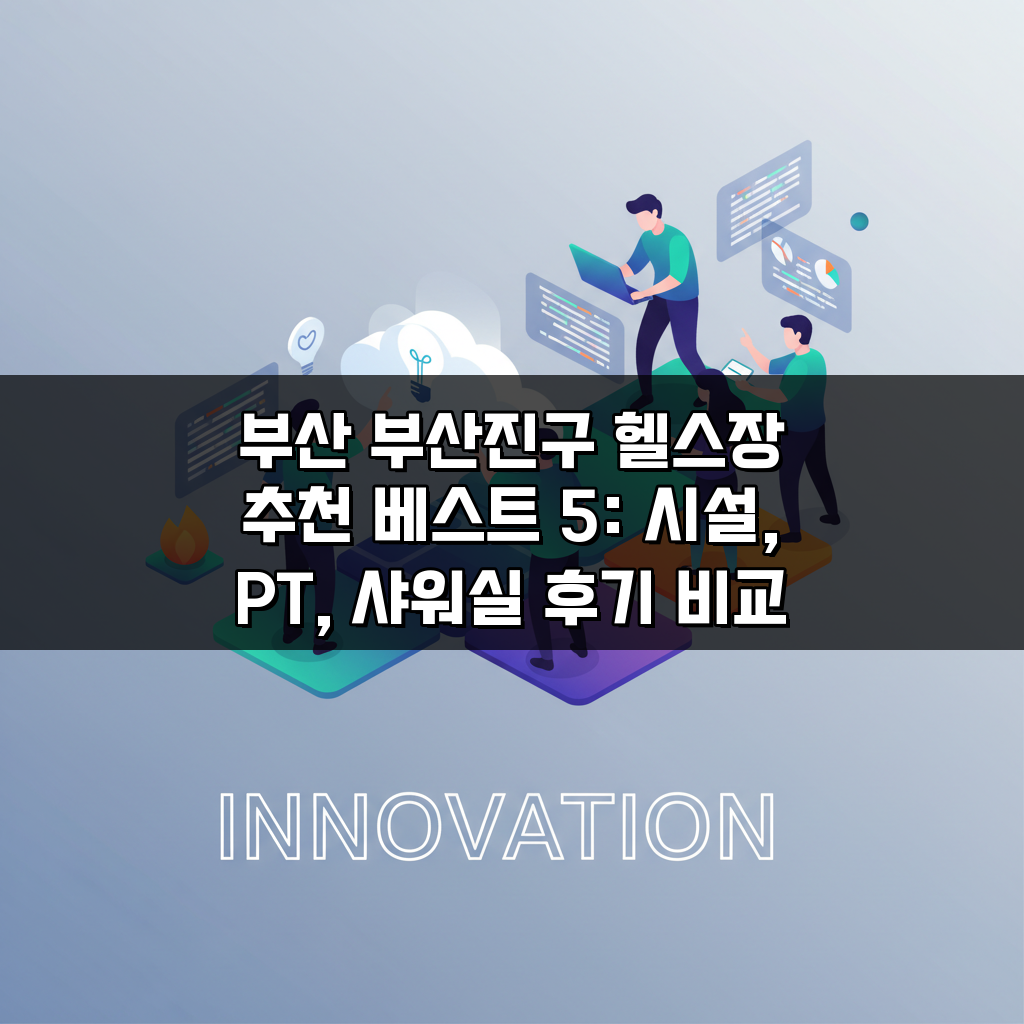 부산 부산진구 헬스장 추천 베스트 5: 시설, PT, 샤워실 후기 비교

INNOVATION